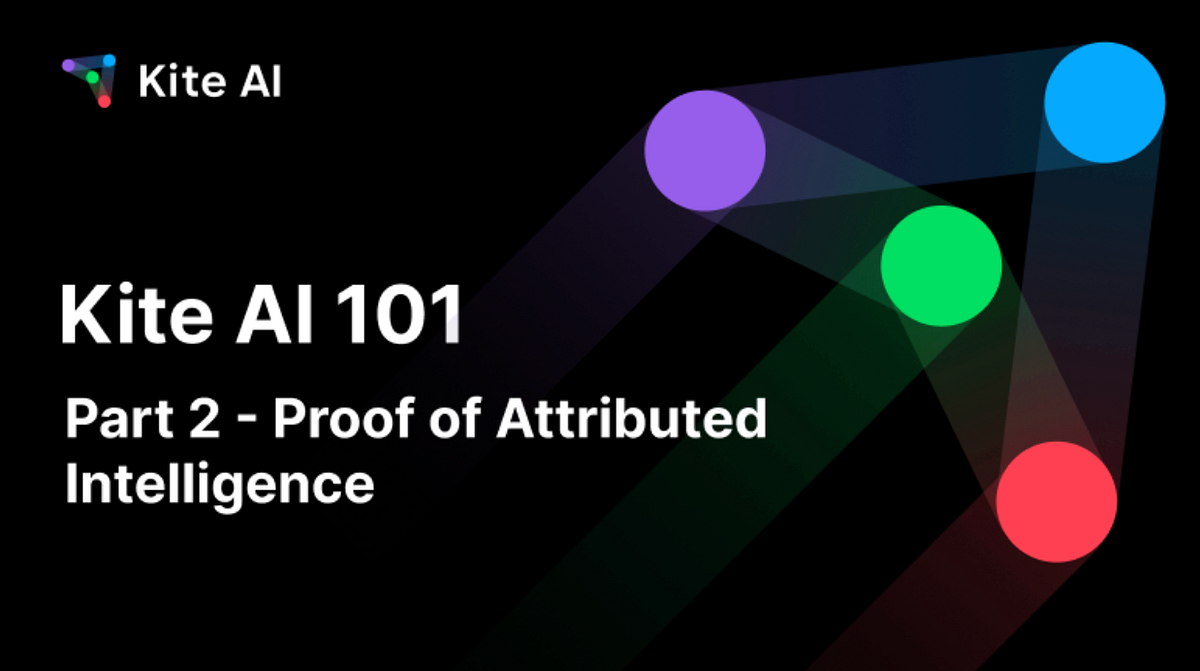 Kite AI

Kite AI 101

Part 2 - Proof of Attributed Intelligence